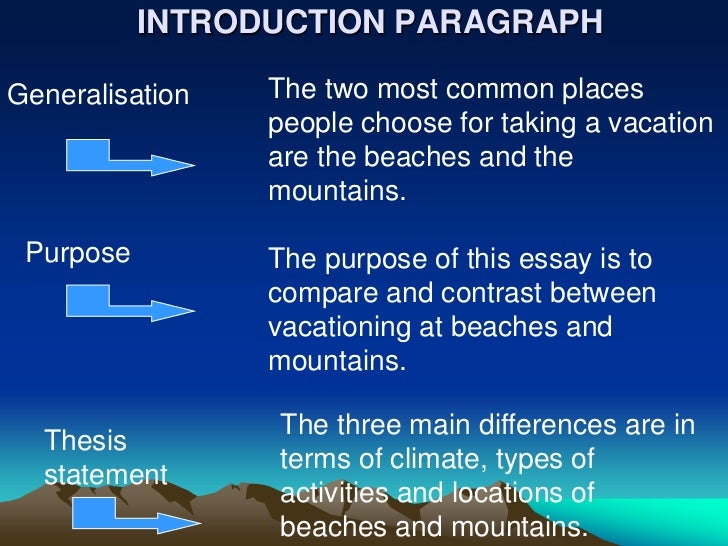 INTRODUCTION PARAGRAPH

Generalisation

The two most common places people choose for taking a vacation are the beaches and the mountains.

Purpose

The purpose of this essay is to compare and contrast between vacationing at beaches and mountains.

Thesis statement

The three main differences are in terms of climate, types of activities and locations of beaches and mountains.